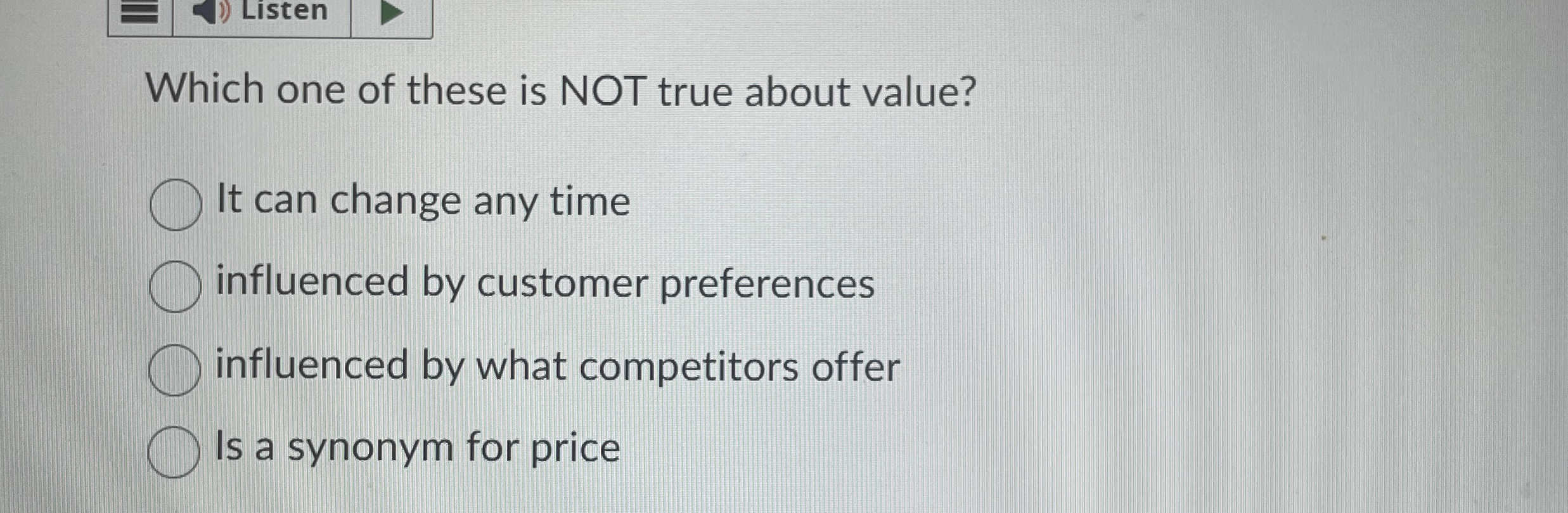 Listen

Which one of these is NOT true about value?

It can change any time

influenced by customer preferences

influenced by what competitors offer

Is a synonym for price